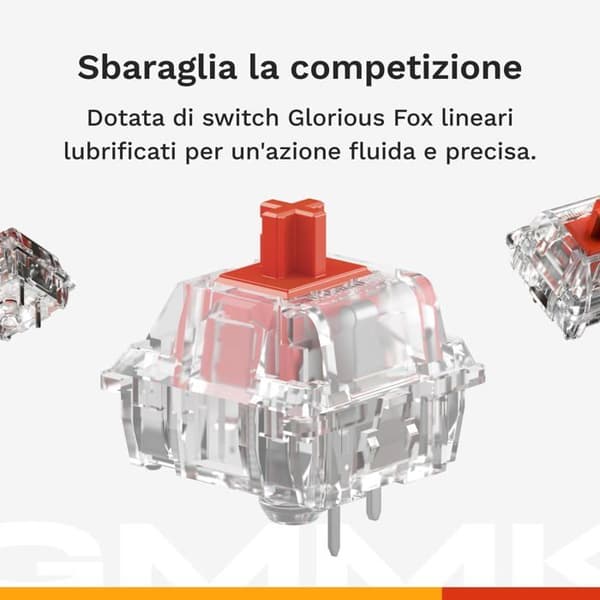 Sbaraglia la competizione

Dotata di switch Glorious Fox lineari lubrificati per un'azione fluida e precisa.

GMMK